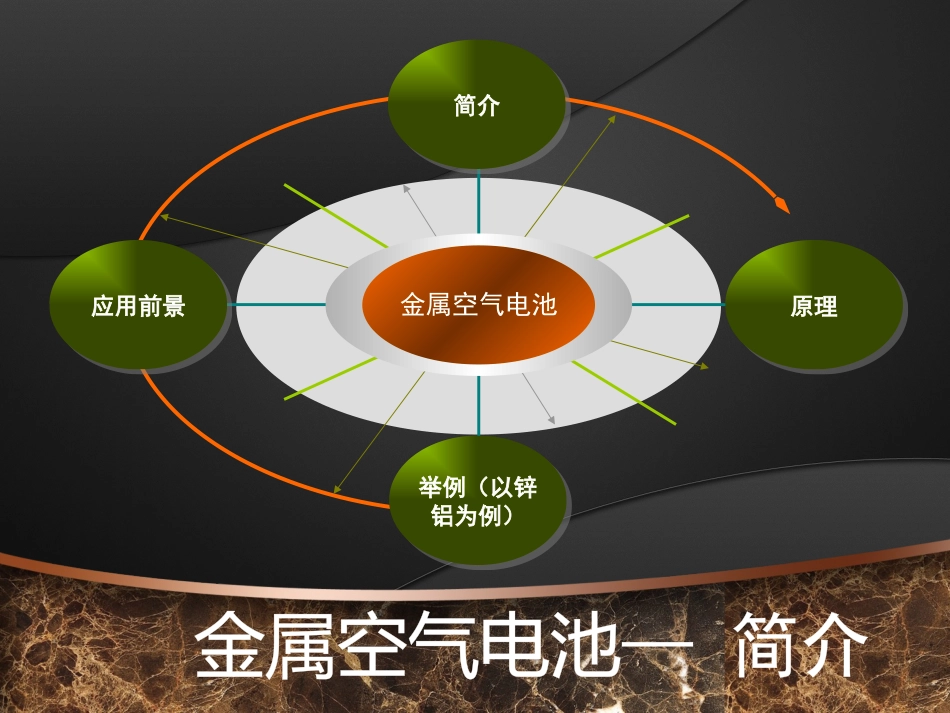 简介

应用前景

金属空气电池

原理

举例（以锌铝为例）

金属空气电池— 简介